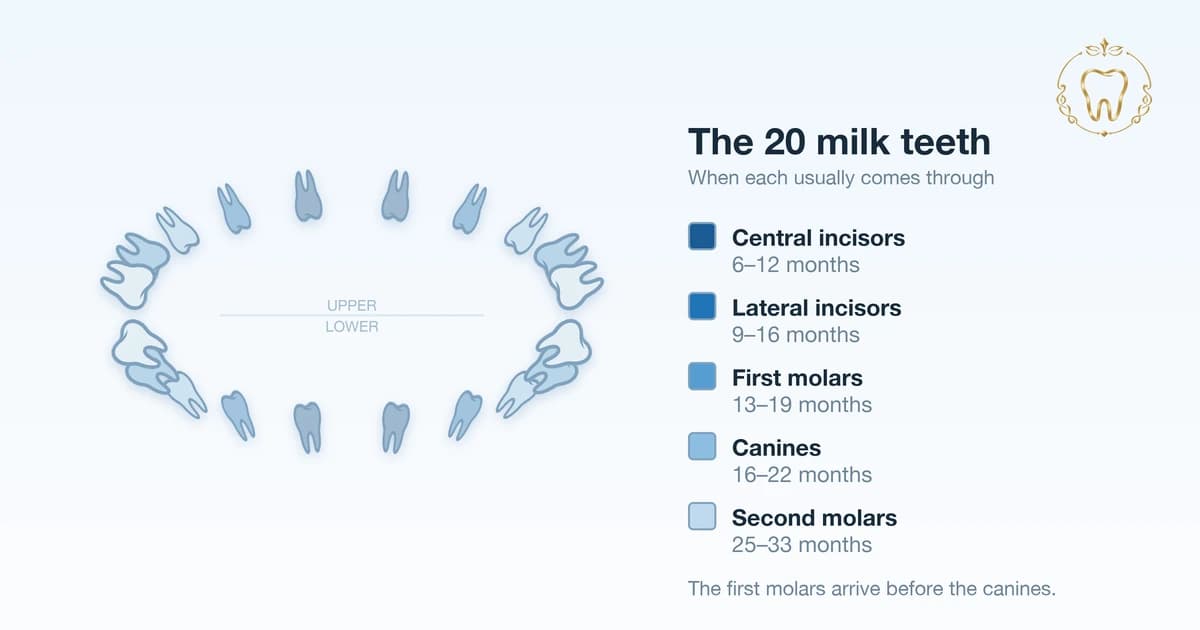 UPPER
LOWER

The 20 milk teeth
When each usually comes through

Central incisors
6–12 months

Lateral incisors
9–16 months

First molars
13–19 months

Canines
16–22 months

Second molars
25–33 months

The first molars arrive before the canines.